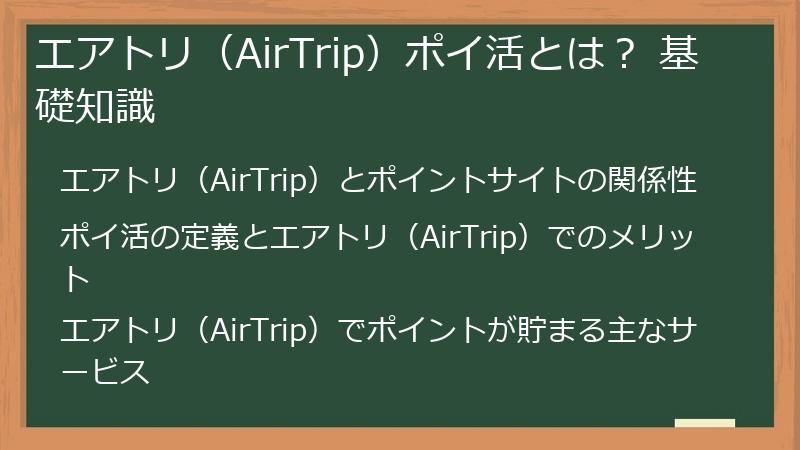 エアトリ（AirTrip）ポイ活とは？ 基礎知識

エアトリ（AirTrip）とポイントサイトの関係性

ポイ活の定義とエアトリ（AirTrip）でのメリット

エアトリ（AirTrip）でポイントが貯まる主なサービス